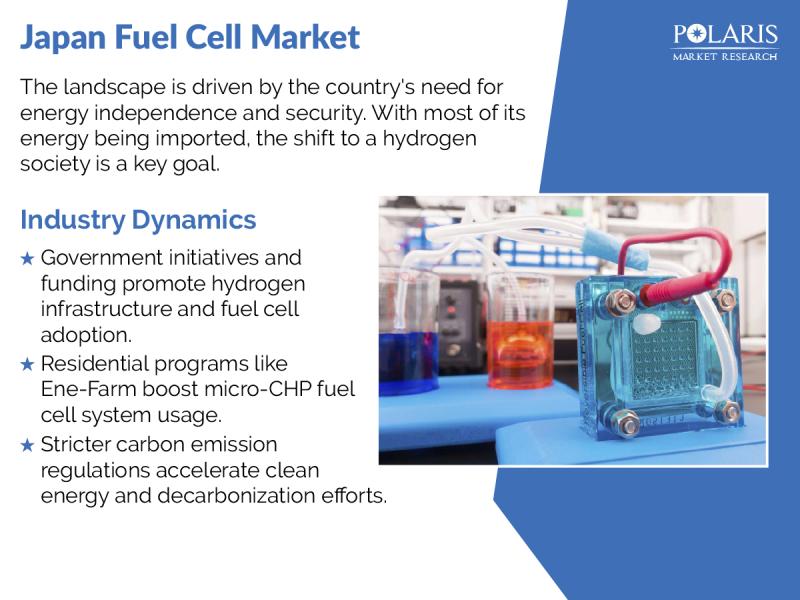 Japan Fuel Cell Market

POLARIS
MARKET RESEARCH

The landscape is driven by the country's need for energy independence and security. With most of its energy being imported, the shift to a hydrogen society is a key goal.

Industry Dynamics

★ Government initiatives and funding promote hydrogen infrastructure and fuel cell adoption.
★ Residential programs like Ene-Farm boost micro-CHP fuel cell system usage.
★ Stricter carbon emission regulations accelerate clean energy and decarbonization efforts.